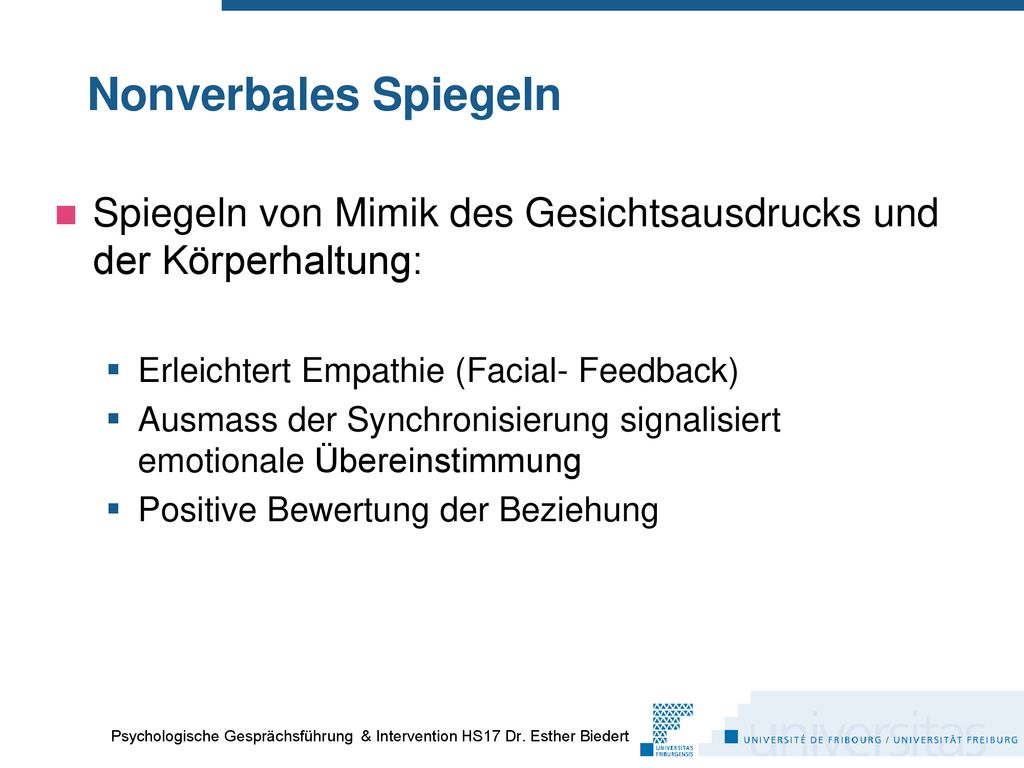 Nonverbales Spiegeln

Spiegeln von Mimik des Gesichtsausdrucks und der Körperhaltung:

Erleichtert Empathie (Facial- Feedback)

Ausmass der Synchronisierung signalisiert emotionale Übereinstimmung

Positive Bewertung der Beziehung

Psychologische Gesprächsführung & Intervention HS17 Dr. Esther Biedert

UNIVERSITAS FRIBURGENSIS

universitas

UNIVERSITÉ DE FRIBOURG / UNIVERSITÄT FREIBURG